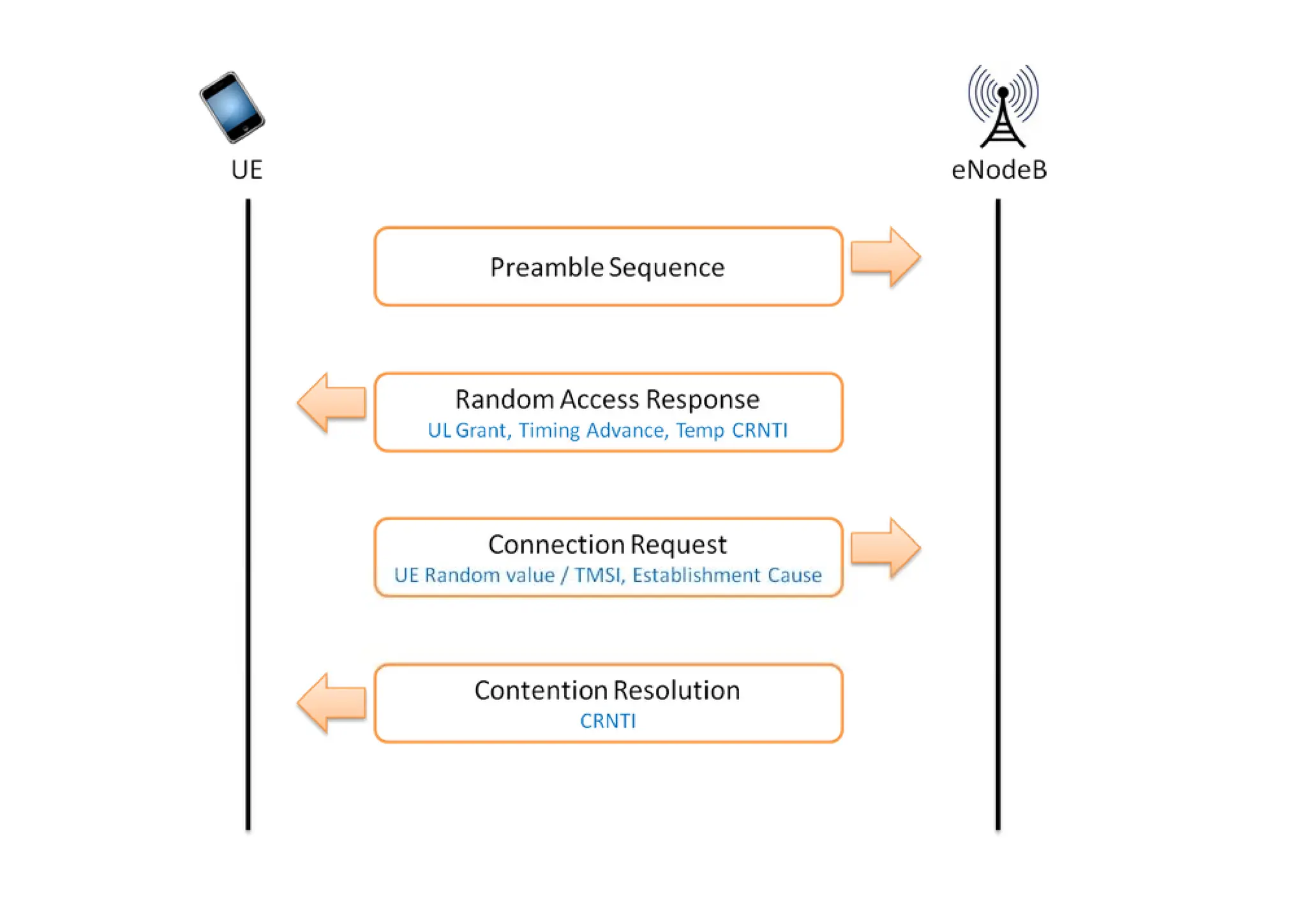 UE

eNodeB

Preamble Sequence

Random Access Response
UL Grant, Timing Advance, Temp CRNTI

Connection Request
UE Random value / TMSI, Establishment Cause

Contention Resolution
CRNTI